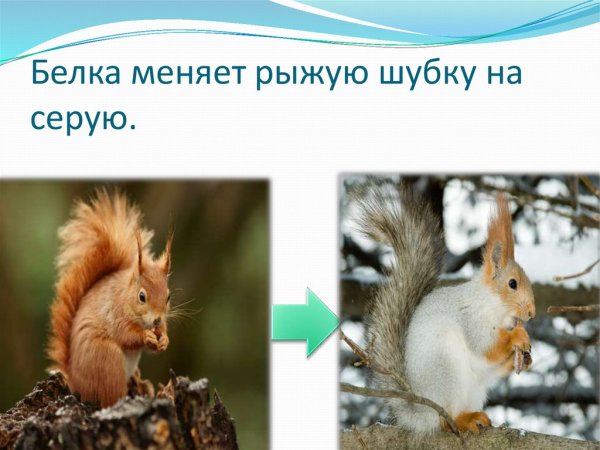 Белка меняет рыжую шубку на серую.